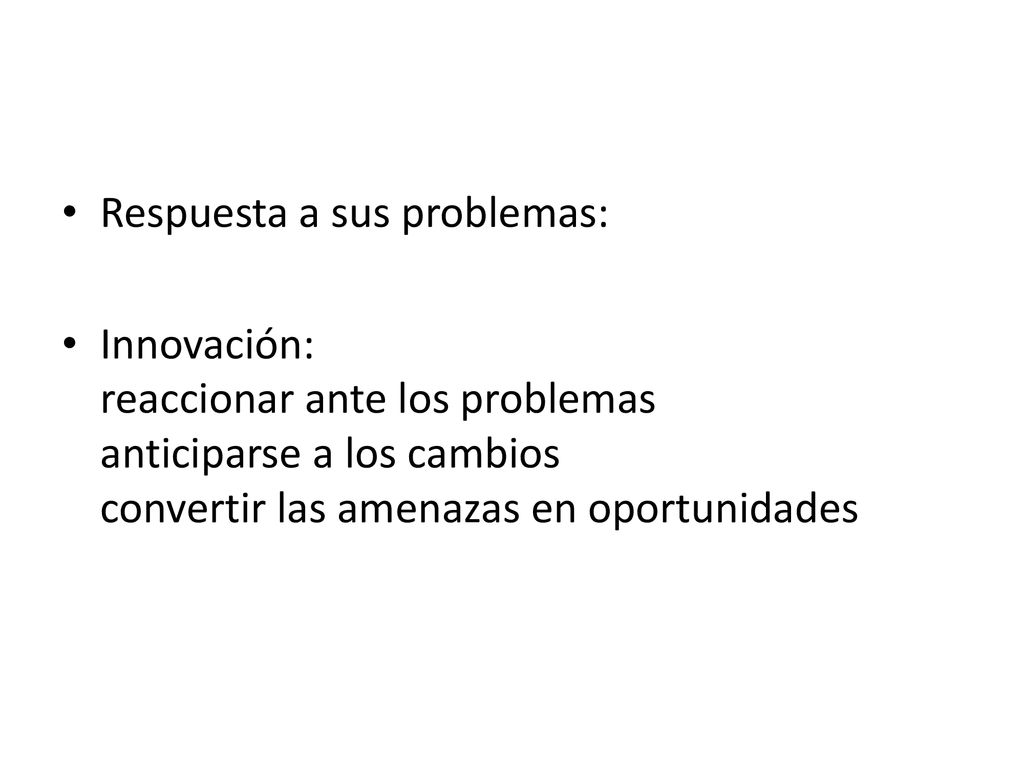 • Respuesta a sus problemas:

• Innovación:
reaccionar ante los problemas
anticiparse a los cambios
convertir las amenazas en oportunidades